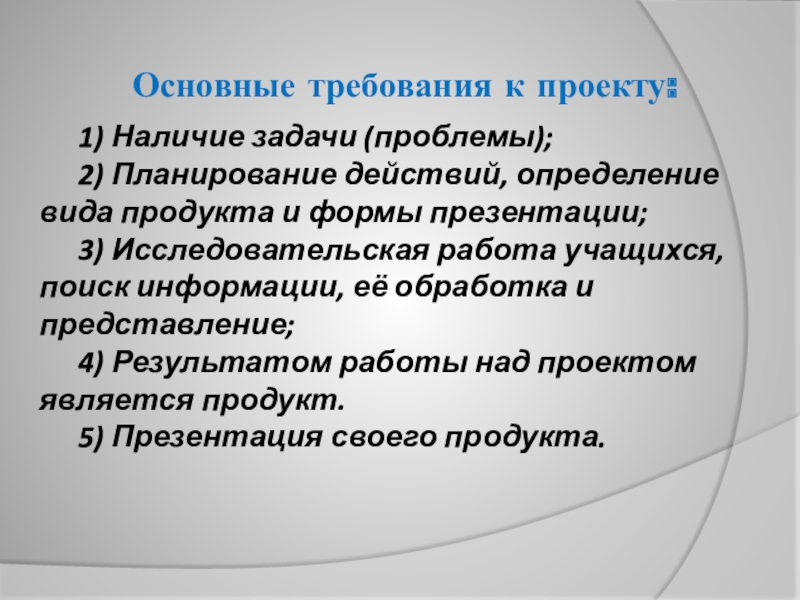 Основные требования к проекту:

1) Наличие задачи (проблемы);

2) Планирование действий, определение вида продукта и формы презентации;

3) Исследовательская работа учащихся, поиск информации, её обработка и представление;

4) Результатом работы над проектом является продукт.

5) Презентация своего продукта.